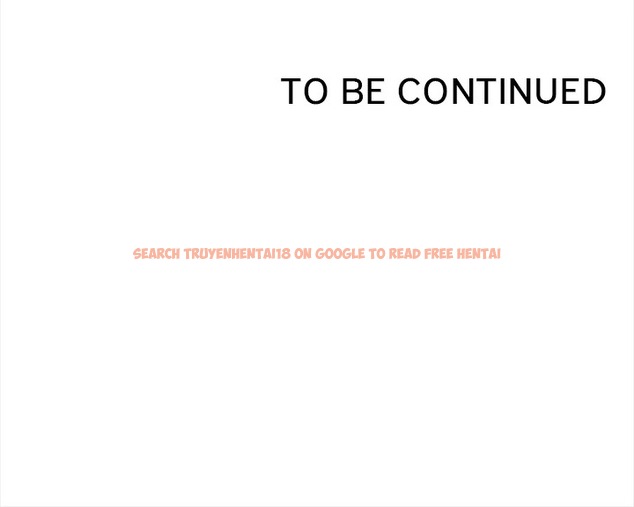 TO BE CONTINUED

SEARCH TRUYENHENTAI18 ON GOOGLE TO READ FREE HENTAI